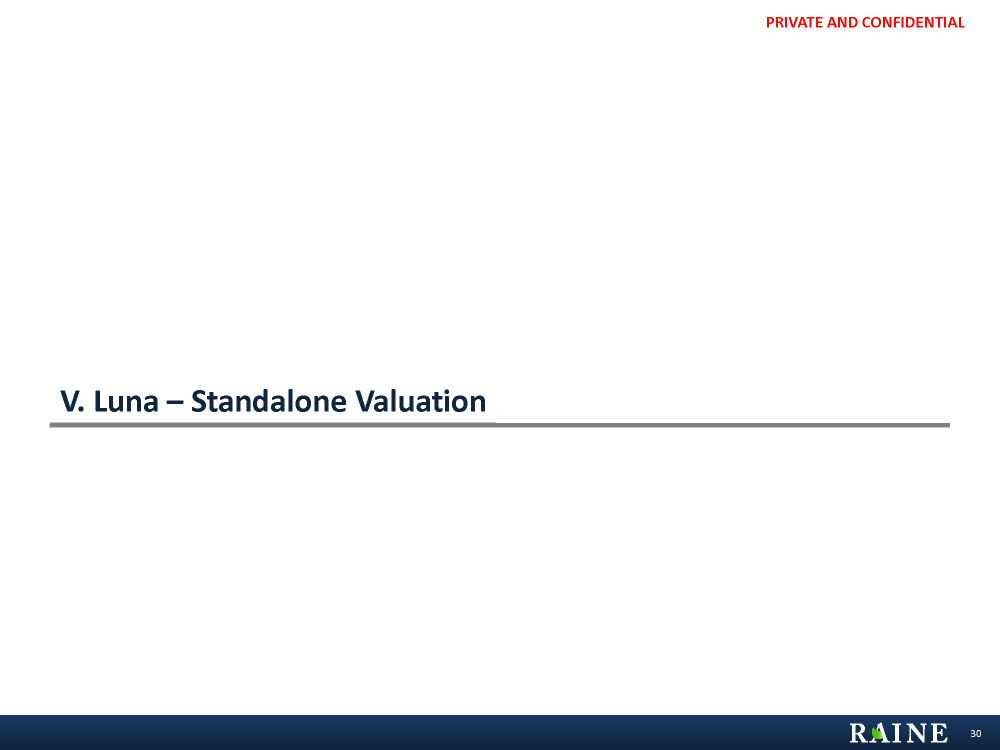 PRIVATE AND CONFIDENTIAL

V. Luna – Standalone Valuation

RAINE 30